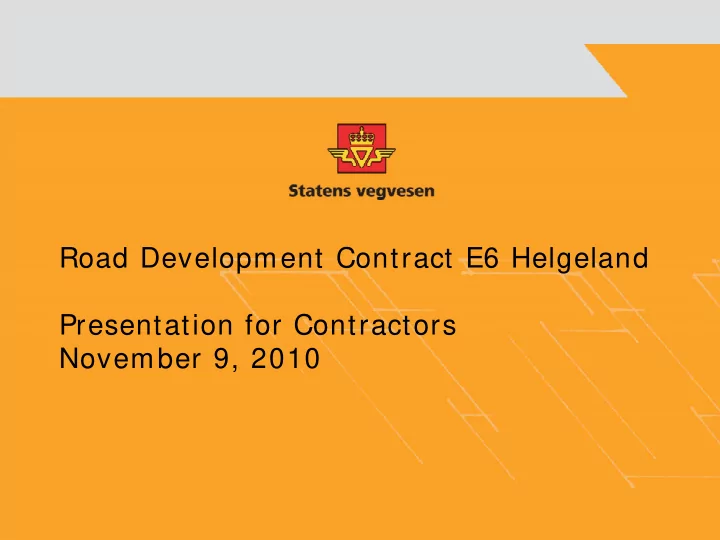 Statens vegvesen

Road Development Contract E6 Helgeland

Presentation for Contractors
November 9, 2010